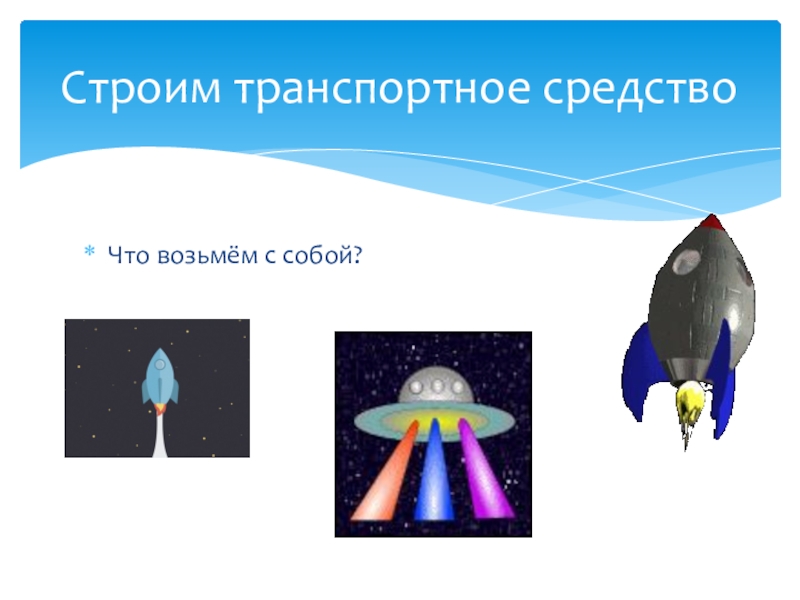 Строим транспортное средство

* Что возьмём с собой?